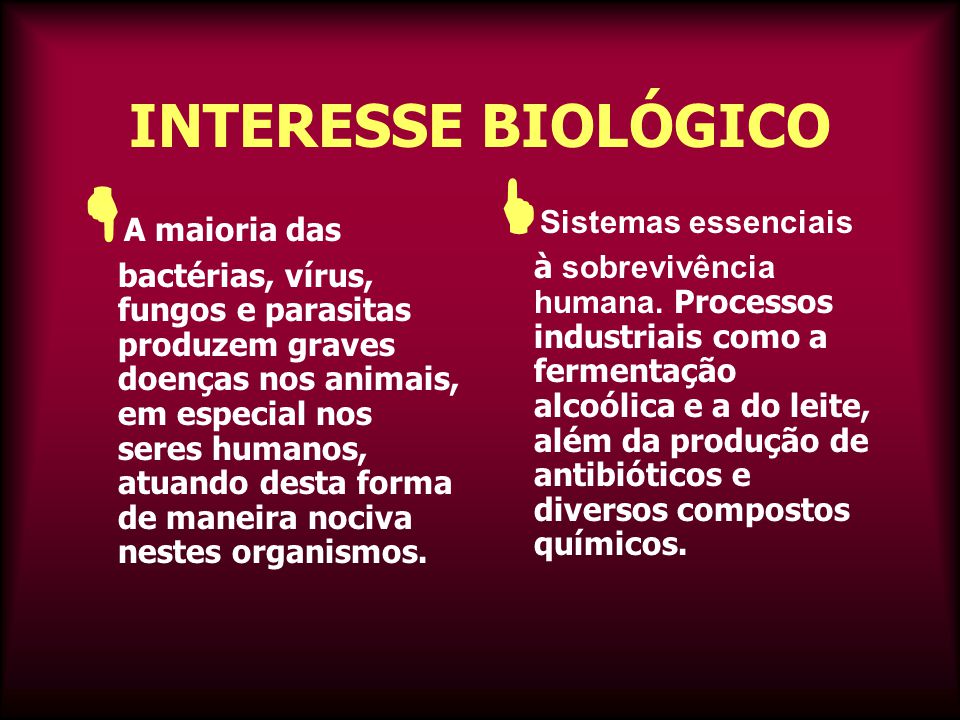 INTERESSE BIOLÓGICO

A maioria das bactérias, vírus, fungos e parasitas produzem graves doenças nos animais, em especial nos seres humanos, atuando desta forma de maneira nociva nestes organismos.

Sistemas essenciais à sobrevivência humana. Processos industriais como a fermentação alcoólica e a do leite, além da produção de antibióticos e diversos compostos químicos.